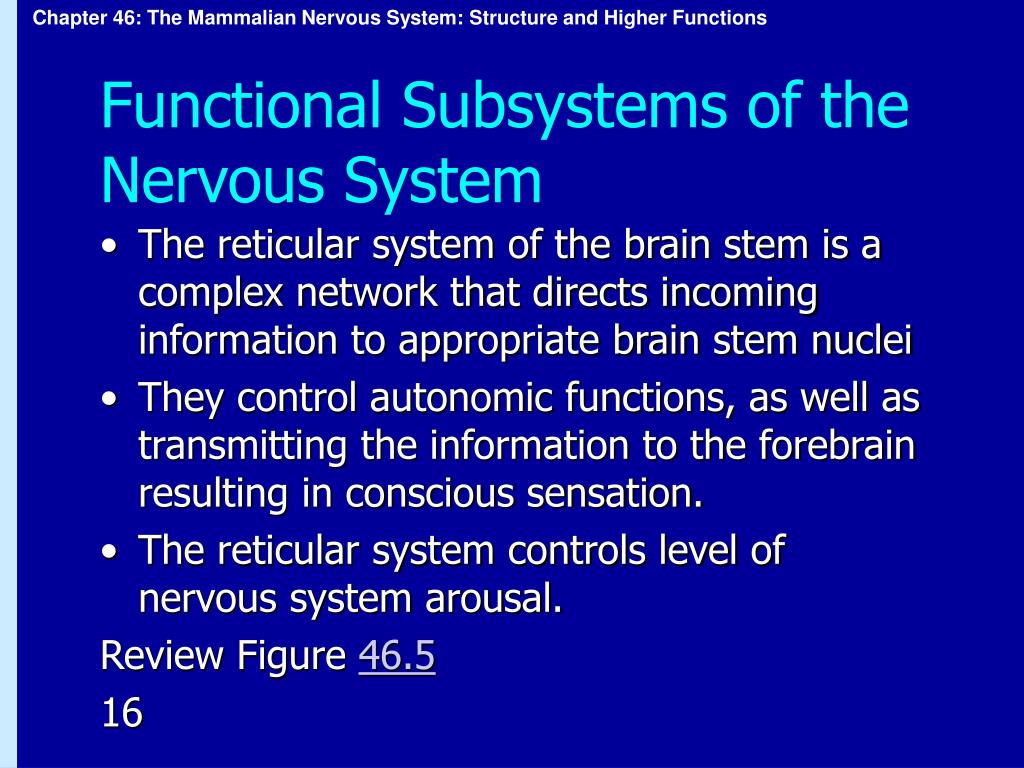 Chapter 46: The Mammalian Nervous System: Structure and Higher Functions

Functional Subsystems of the Nervous System

• The reticular system of the brain stem is a complex network that directs incoming information to appropriate brain stem nuclei
• They control autonomic functions, as well as transmitting the information to the forebrain resulting in conscious sensation.
• The reticular system controls level of nervous system arousal.

Review Figure 46.5

16